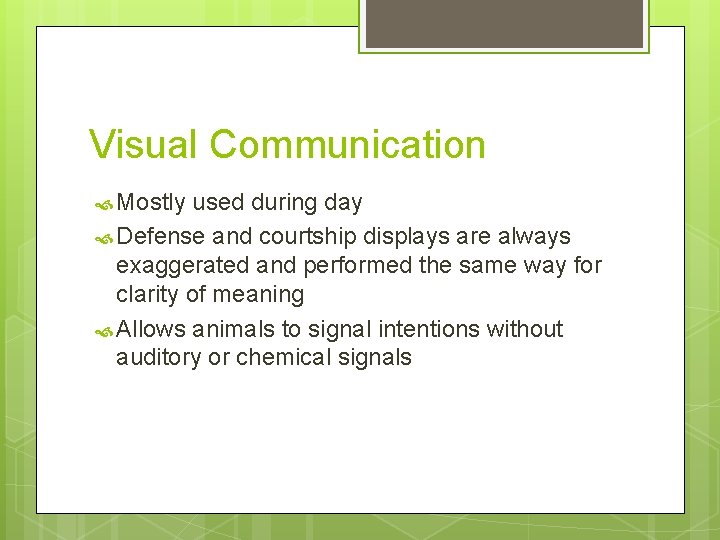 Visual Communication

Mostly used during day

Defense and courtship displays are always exaggerated and performed the same way for clarity of meaning

Allows animals to signal intentions without auditory or chemical signals